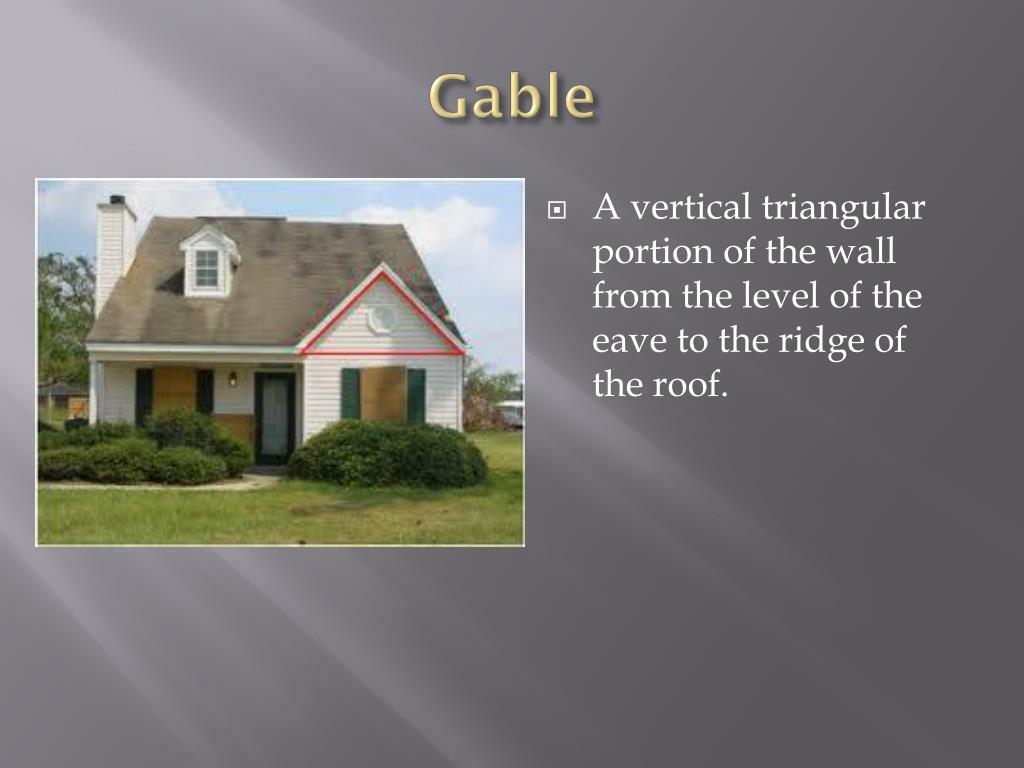 Gable

A vertical triangular portion of the wall from the level of the eave to the ridge of the roof.